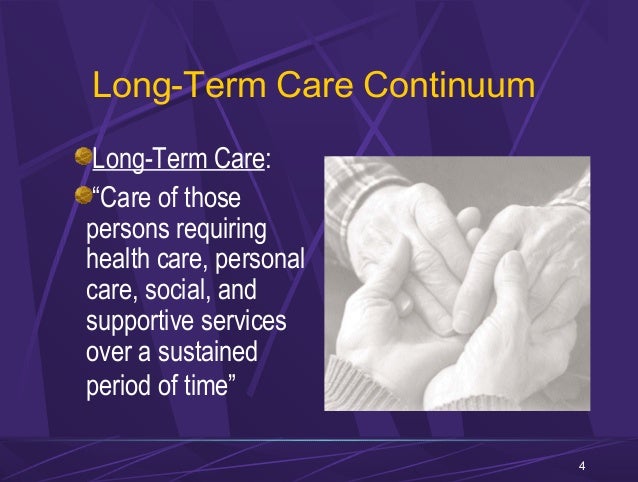 Long-Term Care Continuum

Long-Term Care:

“Care of those persons requiring health care, personal care, social, and supportive services over a sustained period of time”

4